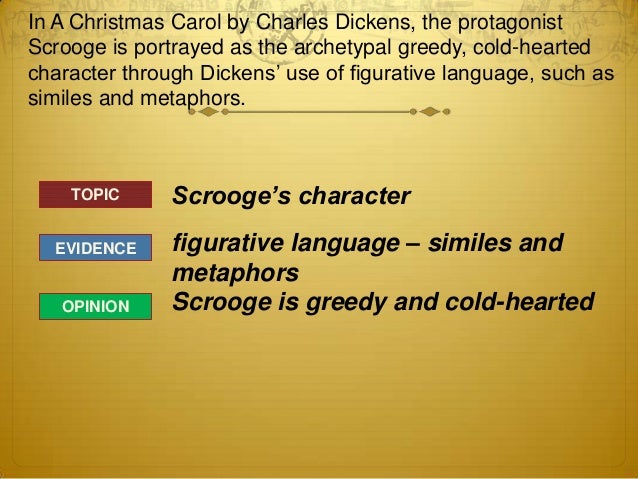 In A Christmas Carol by Charles Dickens, the protagonist Scrooge is portrayed as the archetypal greedy, cold-hearted character through Dickens' use of figurative language, such as similes and metaphors.

TOPIC
Scrooge's character

EVIDENCE
figurative language – similes and metaphors

OPINION
Scrooge is greedy and cold-hearted